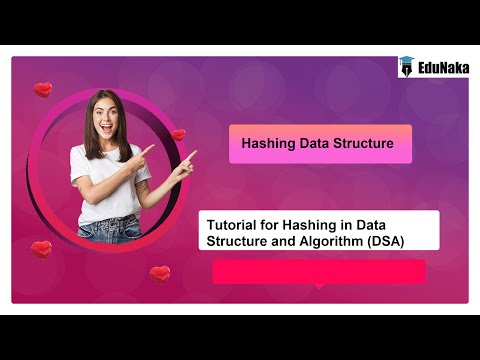 EduNaka

Hashing Data Structure

Tutorial for Hashing in Data Structure and Algorithm (DSA)